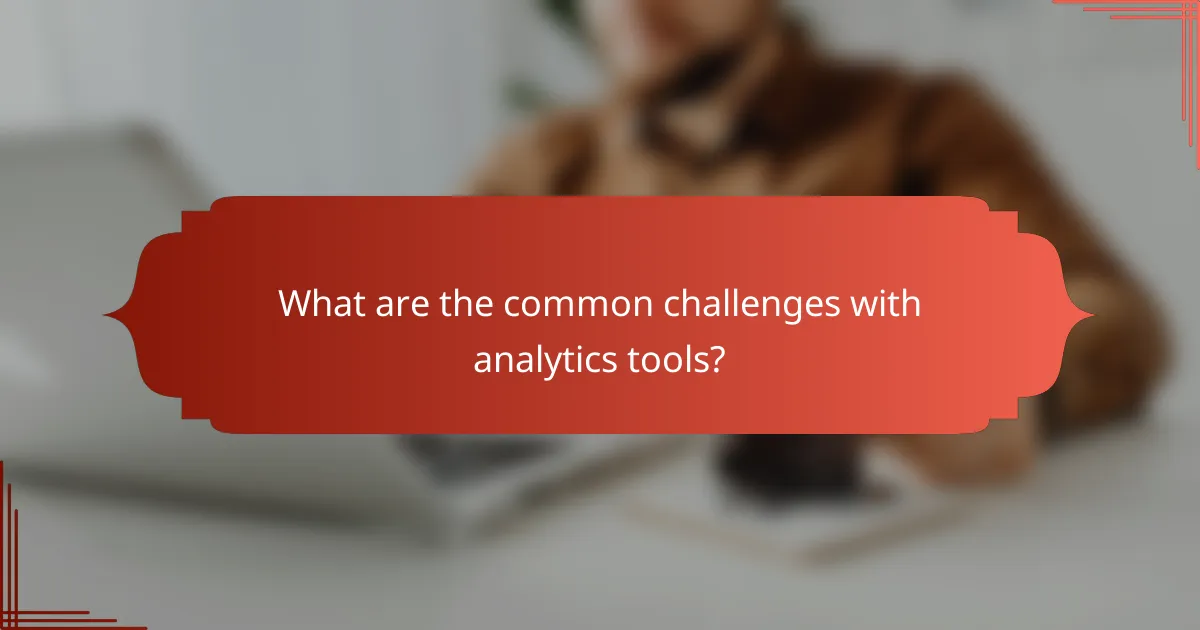 What are the common challenges with analytics tools?